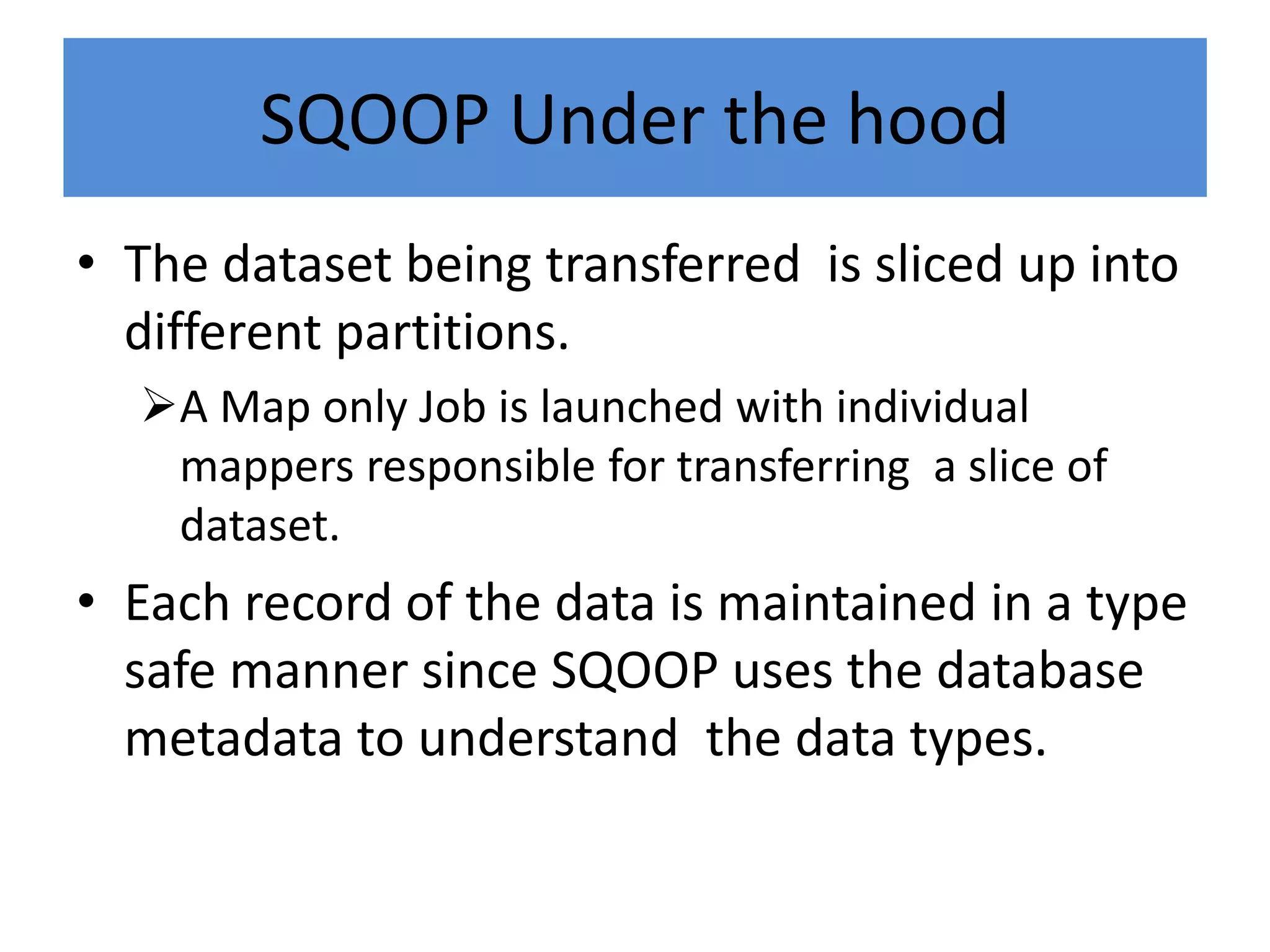 SQOOP Under the hood

• The dataset being transferred is sliced up into different partitions.

➢ A Map only Job is launched with individual mappers responsible for transferring a slice of dataset.

• Each record of the data is maintained in a type safe manner since SQOOP uses the database metadata to understand the data types.